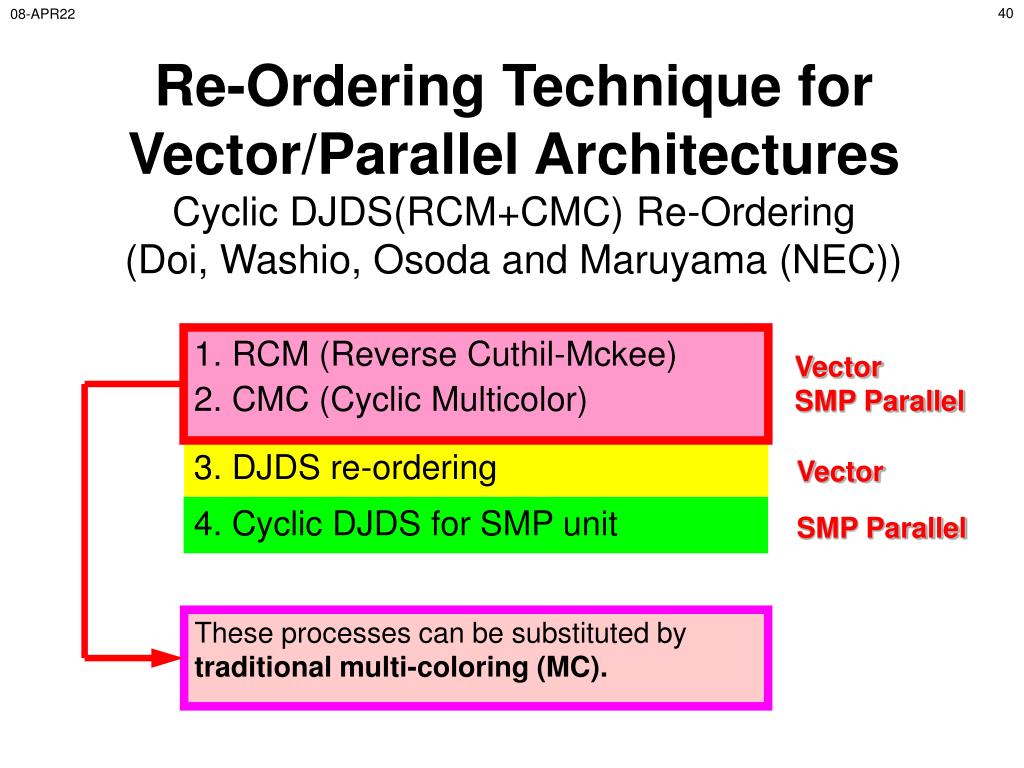 08-APR22

40

Re-Ordering Technique for Vector/Parallel Architectures

Cyclic DJDS(RCM+CMC) Re-Ordering
(Doi, Washio, Osoda and Maruyama (NEC))

1. RCM (Reverse Cuthil-Mckee)
2. CMC (Cyclic Multicolor)

Vector
SMP Parallel

3. DJDS re-ordering

Vector

4. Cyclic DJDS for SMP unit

SMP Parallel

These processes can be substituted by **traditional multi-coloring (MC).**